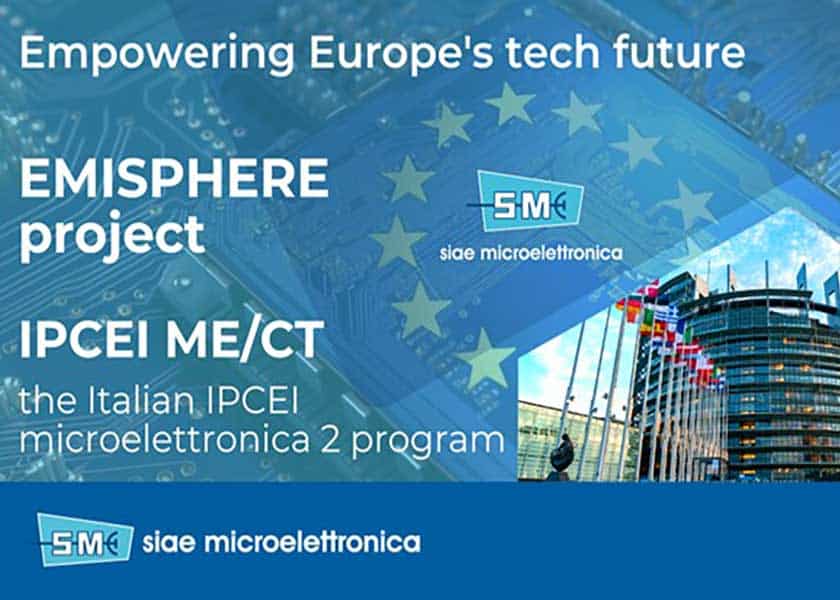 Empowering Europe's tech future

EMISPHERE project

SM
siae microelettronica

IPCEI ME/CT

the Italian IPCEI microelettronica 2 program

SM
siae microelettronica